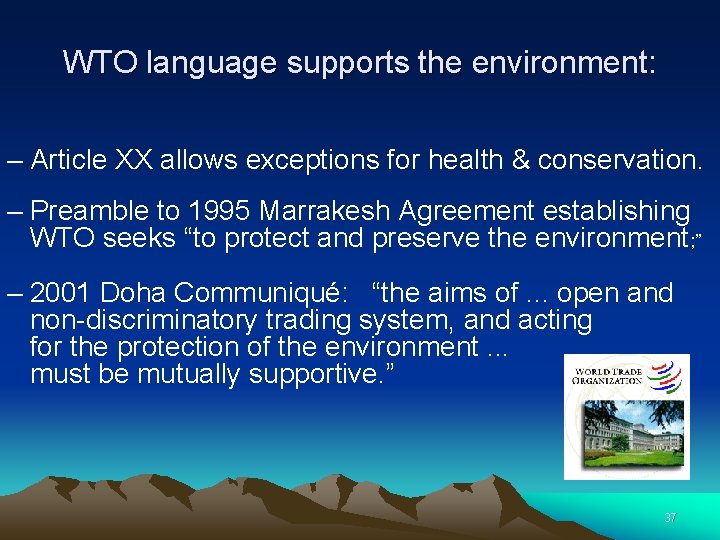 WTO language supports the environment:

– Article XX allows exceptions for health & conservation.

– Preamble to 1995 Marrakesh Agreement establishing WTO seeks “to protect and preserve the environment;”

– 2001 Doha Communiqué: “the aims of ... open and non-discriminatory trading system, and acting for the protection of the environment ... must be mutually supportive.”

WORLD TRADE ORGANIZATION

37